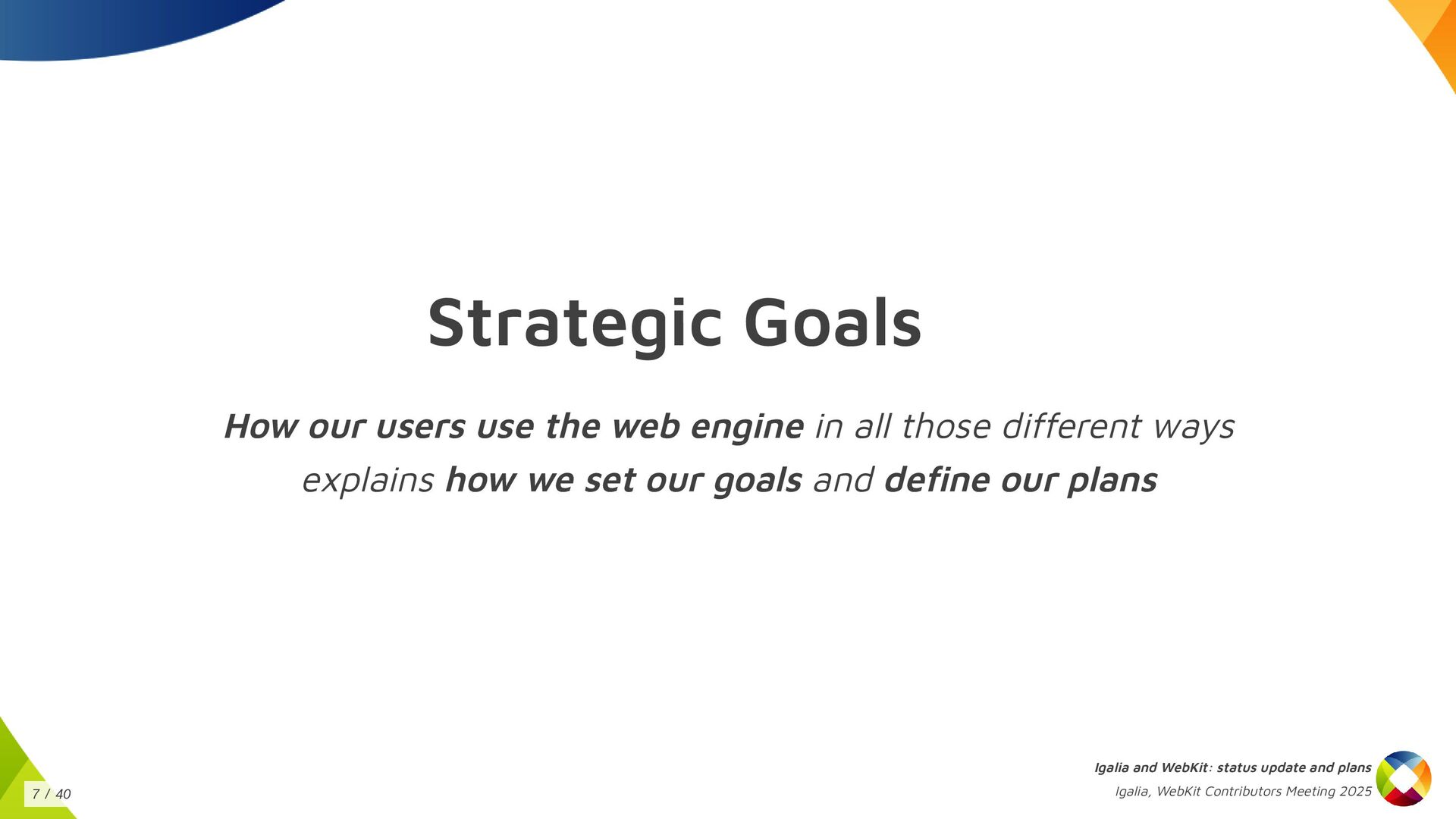 Strategic Goals

How our users use the web engine in all those different ways explains how we set our goals and define our plans

7 / 40

Igalia and WebKit: status update and plans
Igalia, WebKit Contributors Meeting 2025